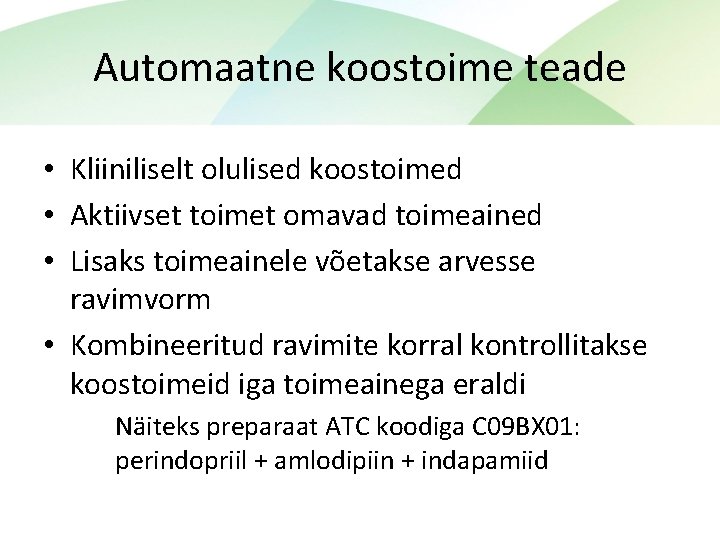 Automaatne koostoime teade

• Kliiniliselt olulised koostoimed
• Aktiivset toimet omavad toimeained
• Lisaks toimeainele võetakse arvesse ravimvorm
• Kombineeritud ravimite korral kontrollitakse koostoimeid iga toimeainega eraldi

Näiteks preparaat ATC koodiga C09BX01: perindopriil + amlodipiin + indapamiid